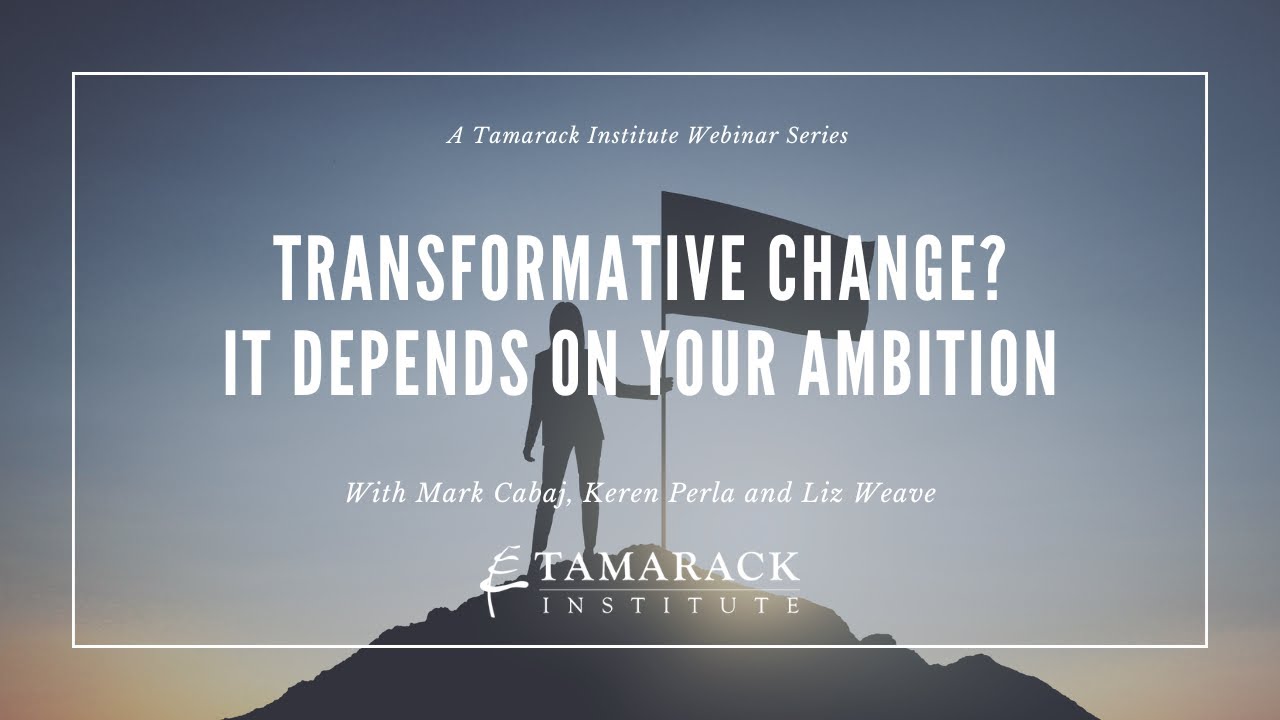 A Tamarack Institute Webinar Series

TRANSFORMATIVE CHANGE?
IT DEPENDS ON YOUR AMBITION

With Mark Cabaj, Keren Perla and Liz Weave

TAMARACK
INSTITUTE